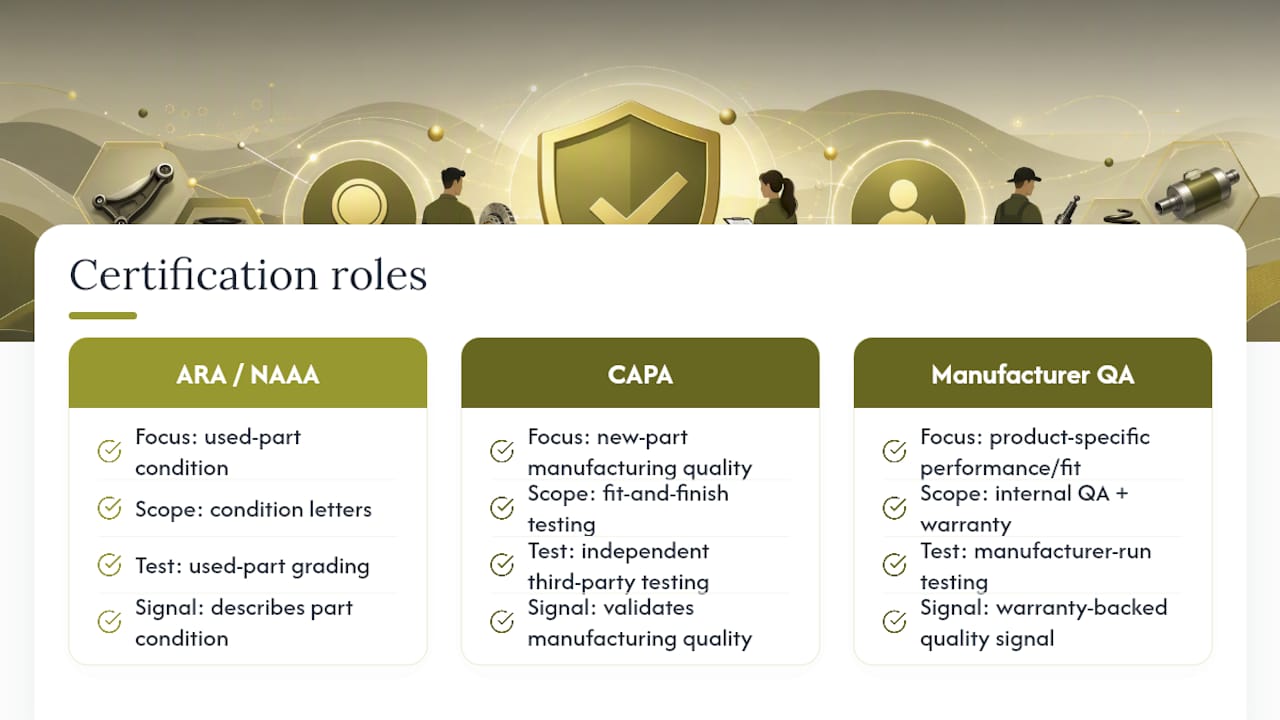 Certification roles

ARA / NAAA

Focus: used-part condition

Scope: condition letters

Test: used-part grading

Signal: describes part condition

CAPA

Focus: new-part manufacturing quality

Scope: fit-and-finish testing

Test: independent third-party testing

Signal: validates manufacturing quality

Manufacturer QA

Focus: product-specific performance/fit

Scope: internal QA + warranty

Test: manufacturer-run testing

Signal: warranty-backed quality signal